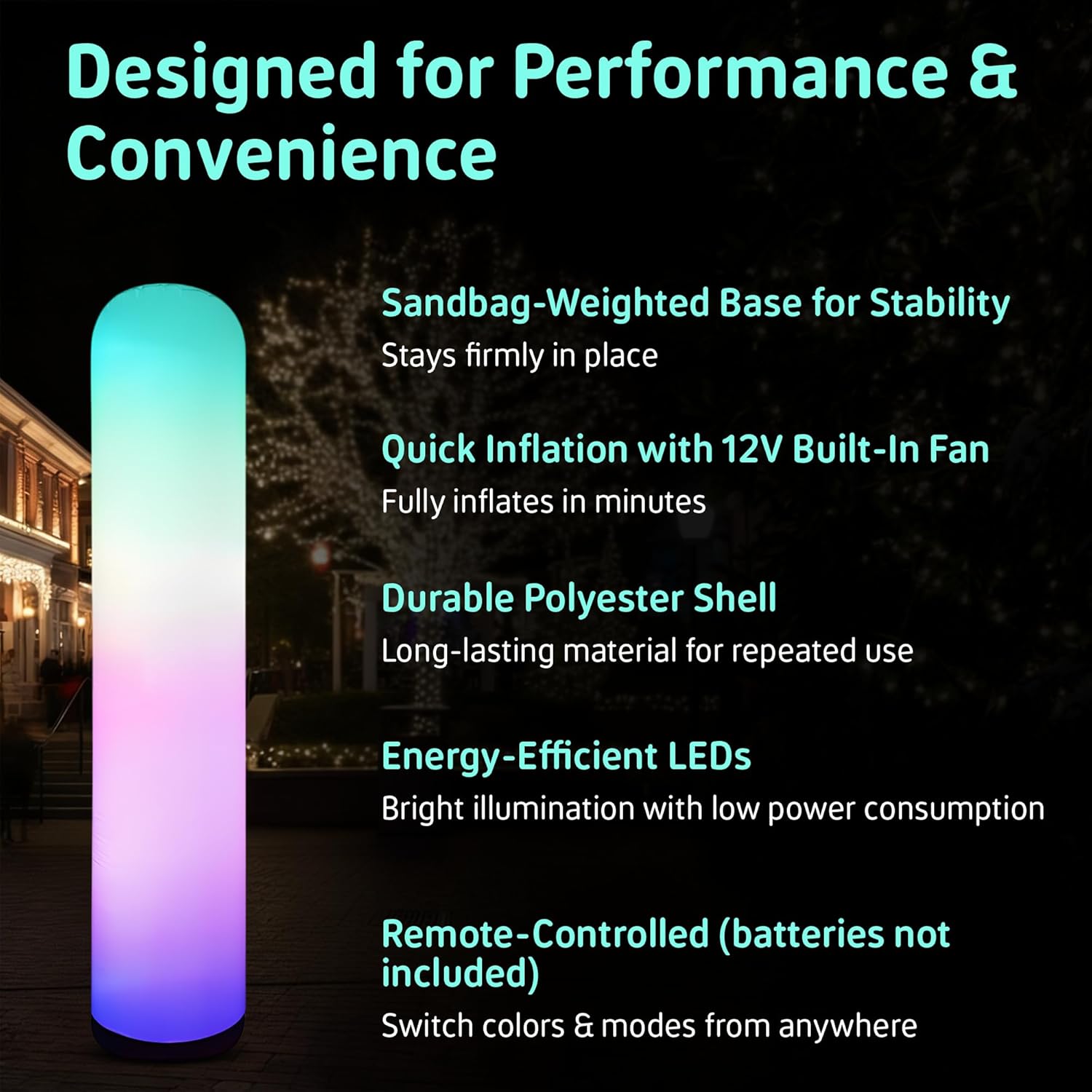 Designed for Performance & Convenience

Sandbag-Weighted Base for Stability
Stays firmly in place

Quick Inflation with 12V Built-In Fan
Fully inflates in minutes

Durable Polyester Shell
Long-lasting material for repeated use

Energy-Efficient LEDs
Bright illumination with low power consumption

Remote-Controlled (batteries not included)
Switch colors & modes from anywhere